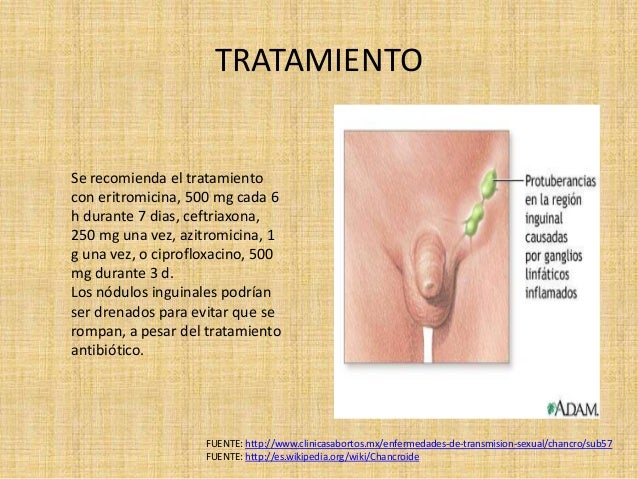 TRATAMIENTO

Se recomienda el tratamiento con eritromicina, 500 mg cada 6 h durante 7 dias, ceftriaxona, 250 mg una vez, azitromicina, 1 g una vez, o ciprofloxacino, 500 mg durante 3 d.
Los nódulos inguinales podrían ser drenados para evitar que se rompan, a pesar del tratamiento antibiótico.

Protuberancias en la región inguinal causadas por ganglios linfáticos inflamados

ADAM.

FUENTE: http://www.clinicasabortos.mx/enfermedades-de-transmision-sexual/chancro/sub57
FUENTE: http://es.wikipedia.org/wiki/Chancroide